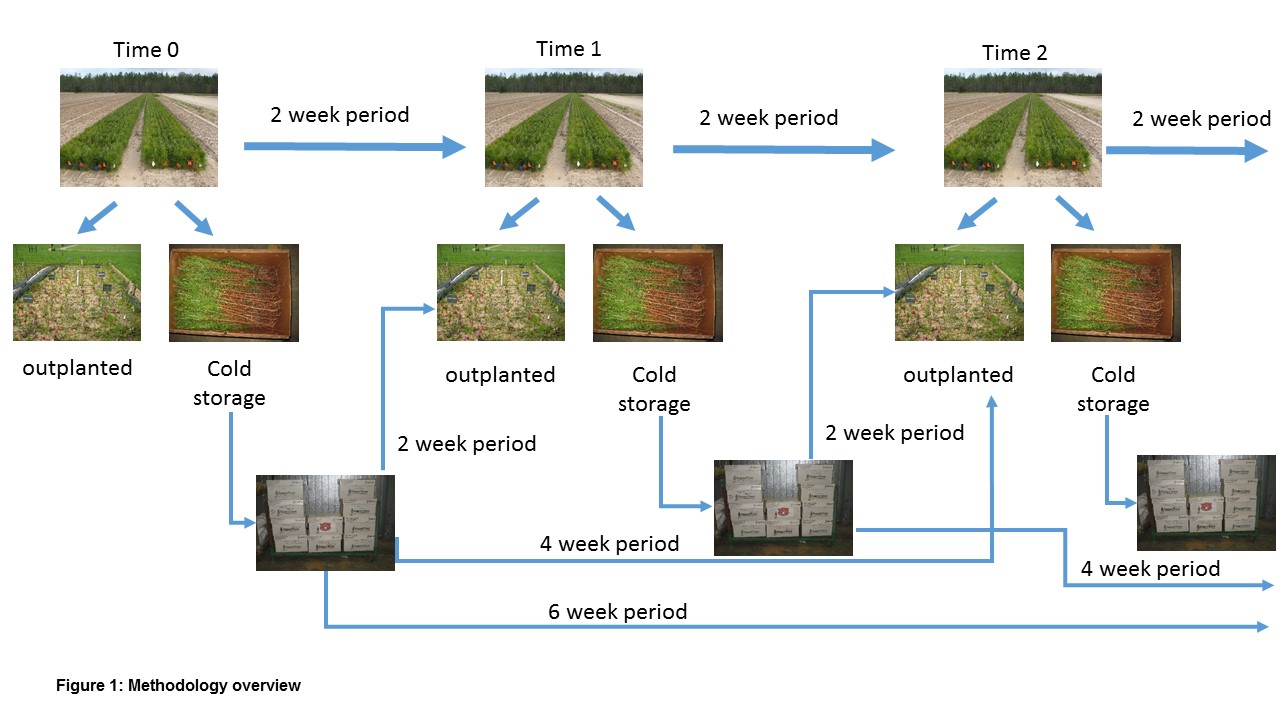 Time 0

2 week period

Time 1

2 week period

Time 2

2 week period

outplanted

Cold storage

outplanted

Cold storage

outplanted

Cold storage

2 week period

2 week period

4 week period

4 week period

6 week period

Figure 1: Methodology overview